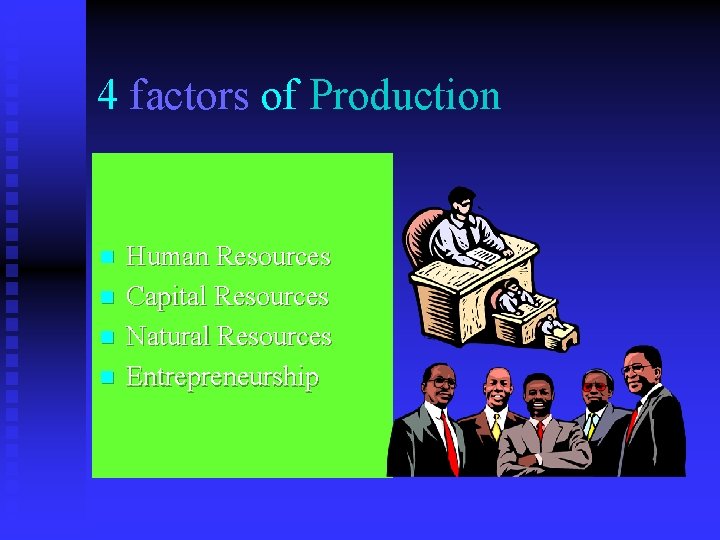 4 factors of Production

- Human Resources
- Capital Resources
- Natural Resources
- Entrepreneurship